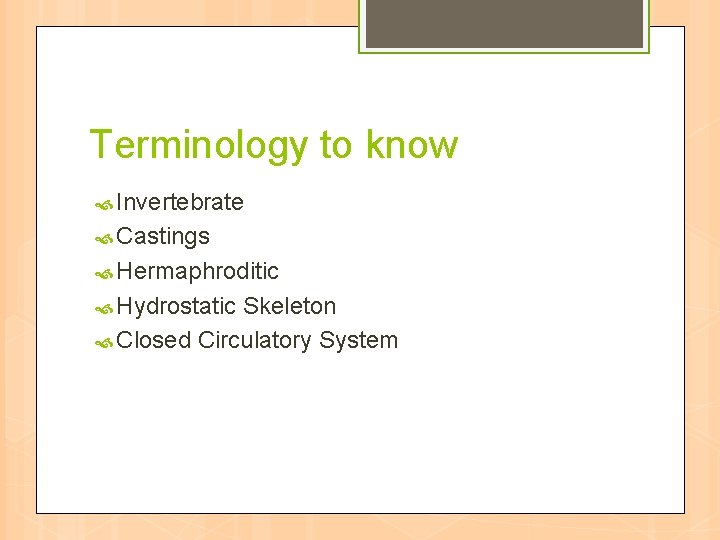 Terminology to know

Invertebrate
Castings
Hermaphroditic
Hydrostatic Skeleton
Closed Circulatory System